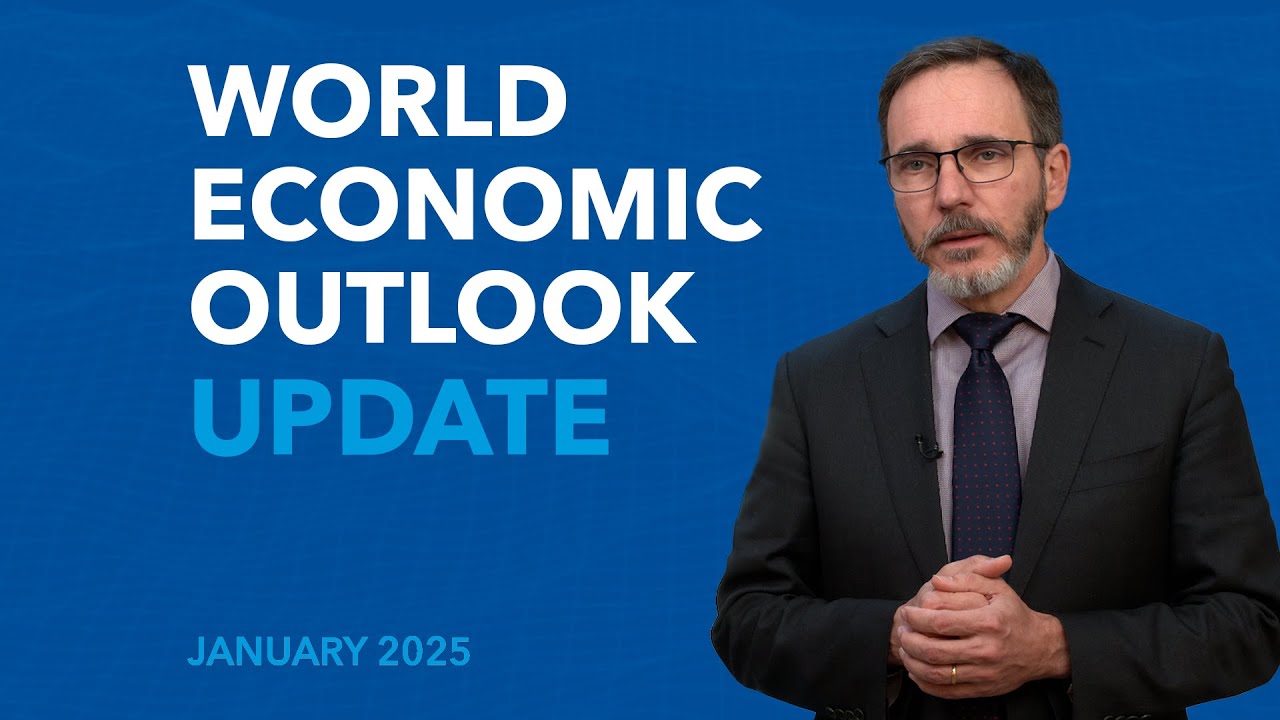 WORLD ECONOMIC OUTLOOK UPDATE

JANUARY 2025